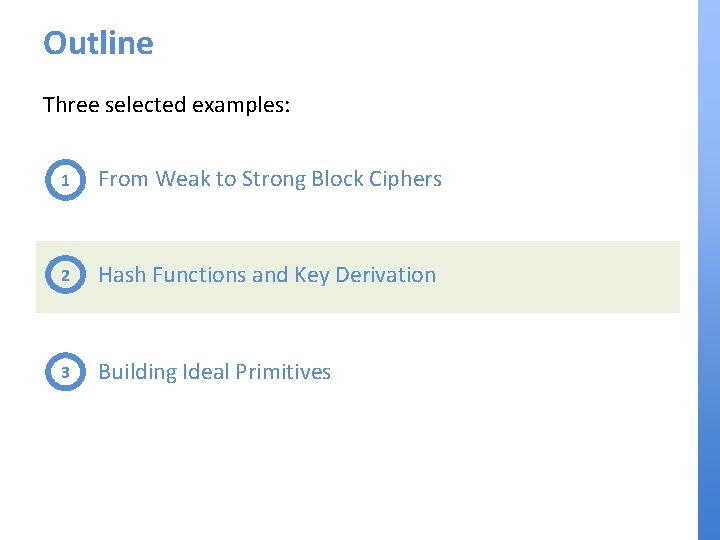 Outline

Three selected examples:

1 From Weak to Strong Block Ciphers

2 Hash Functions and Key Derivation

3 Building Ideal Primitives